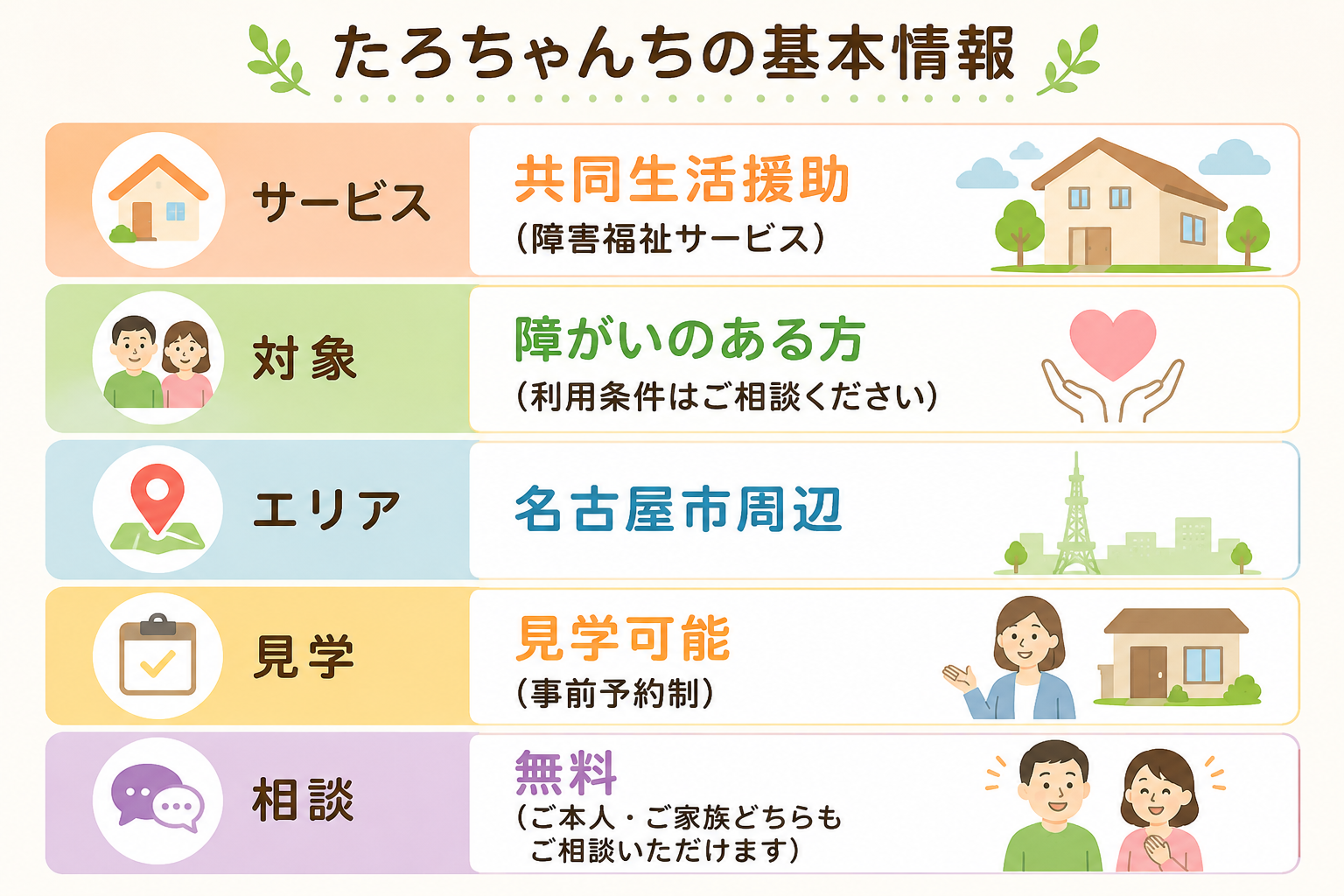 たろちゃんちの基本情報

サービス
共同生活援助
（障害福祉サービス）

対象
障がいのある方
（利用条件はご相談ください）

エリア
名古屋市周辺

見学
見学可能
（事前予約制）

相談
無料
（ご本人・ご家族どちらもご相談いただけます）